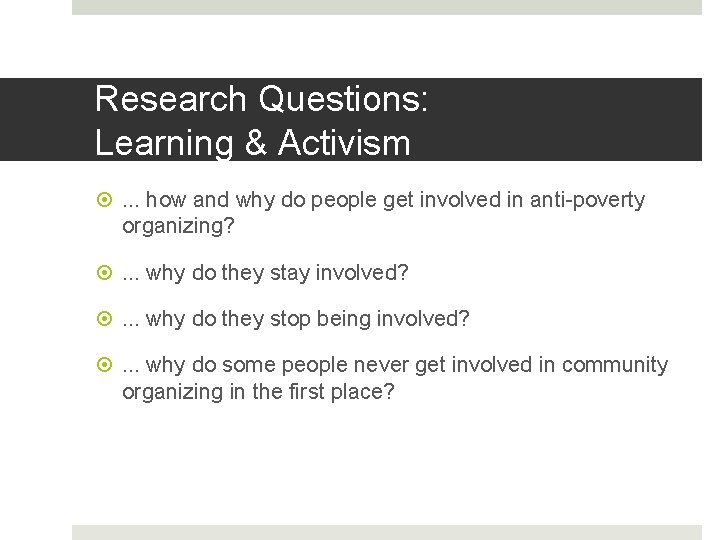 Research Questions:
Learning & Activism

... how and why do people get involved in anti-poverty organizing?

... why do they stay involved?

... why do they stop being involved?

... why do some people never get involved in community organizing in the first place?